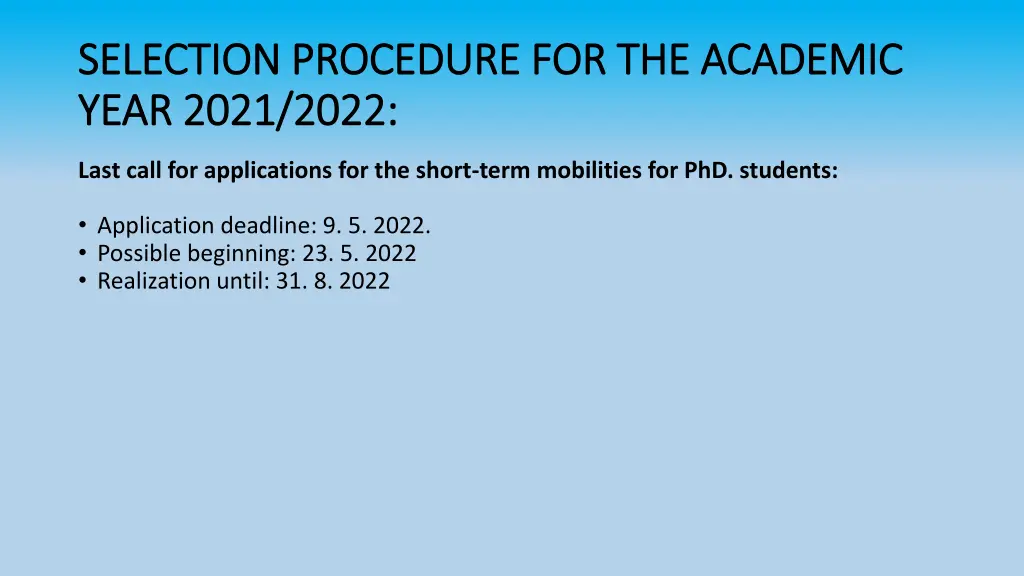 SELECTION PROCEDURE FOR THE ACADEMIC YEAR 2021/2022:

Last call for applications for the short-term mobilities for PhD. students:

• Application deadline: 9. 5. 2022.
• Possible beginning: 23. 5. 2022
• Realization until: 31. 8. 2022